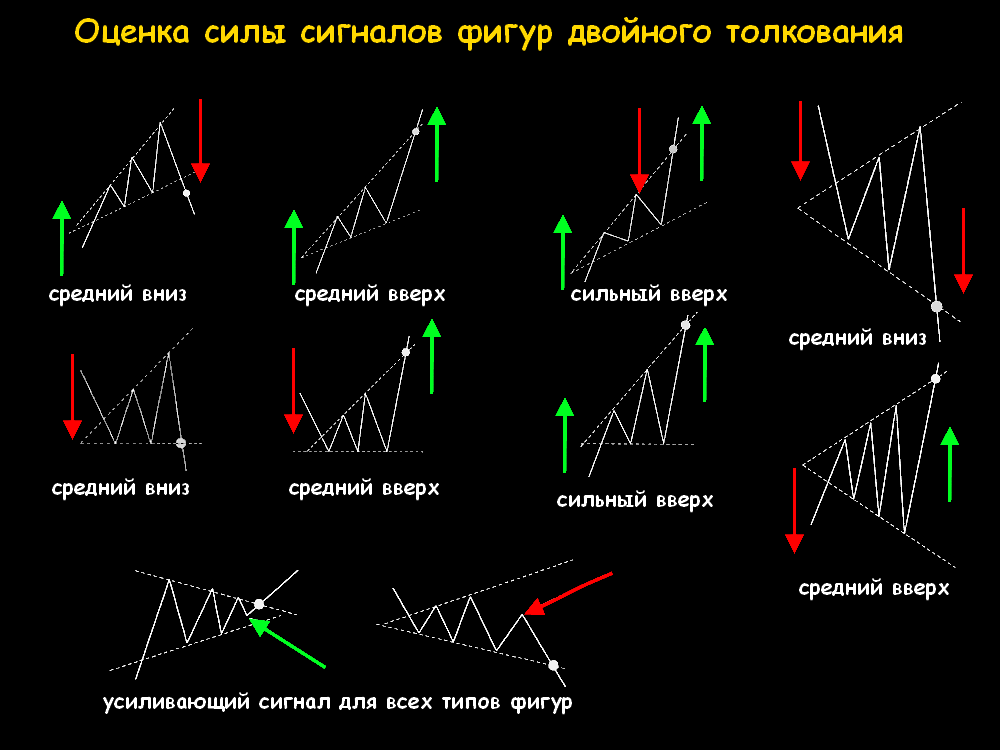 Оценка силы сигналов фигур двойного толкования

средний вниз

средний вверх

сильный вверх

средний вниз

средний вниз

средний вверх

сильный вверх

средний вверх

усиливающий сигнал для всех типов фигур